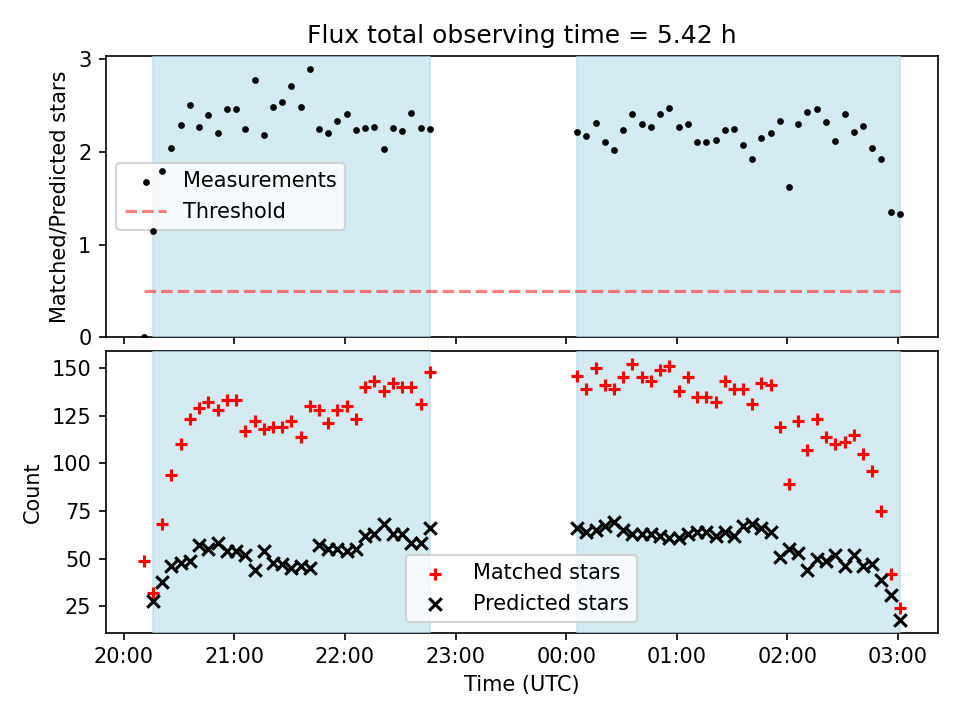 Flux total observing time = 5.42 h

Matched/Predicted stars

3
2
1
0

Measurements
Threshold

Count

150
125
100
75
50
25

Matched stars
Predicted stars

20:00
21:00
22:00
23:00
00:00
01:00
02:00
03:00

Time (UTC)